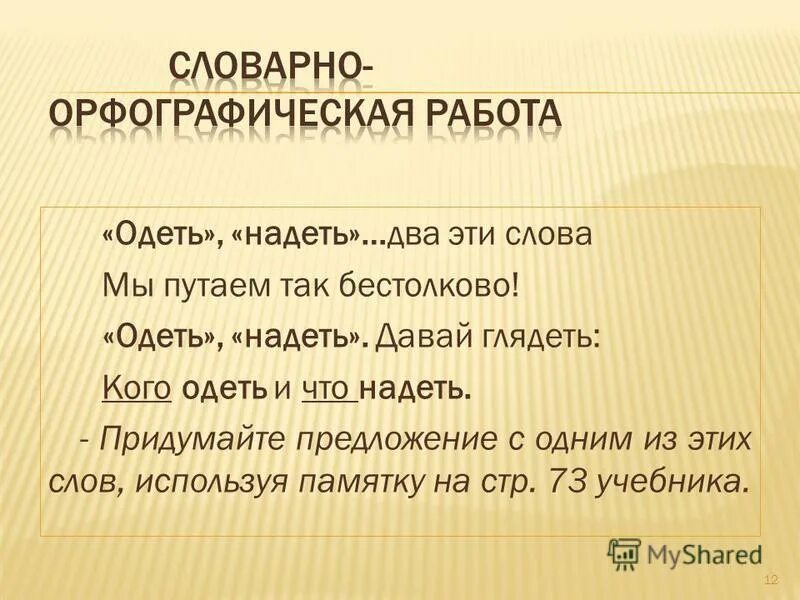 СЛОВАРНО-ОРФОГРАФИЧЕСКАЯ РАБОТА

«Одеть», «надеть»…два эти слова
Мы путаем так бестолково!
«Одеть», «надеть». Давай глядеть:
Кого одеть и что надеть.

- Придумайте предложение с одним из этих слов, используя памятку на стр. 73 учебника.

MyShared

12